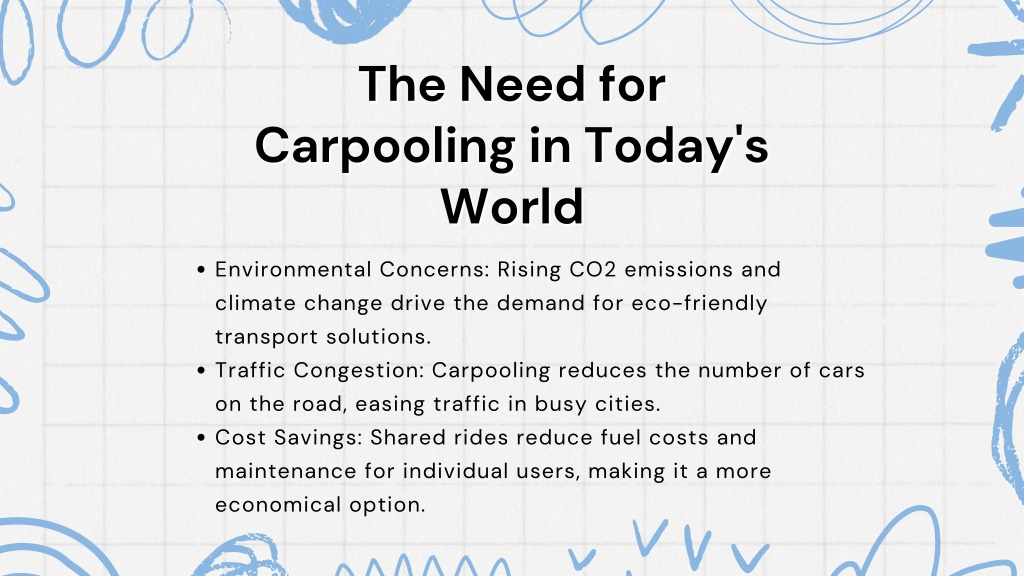 The Need for Carpooling in Today's World

• Environmental Concerns: Rising CO2 emissions and climate change drive the demand for eco-friendly transport solutions.
• Traffic Congestion: Carpooling reduces the number of cars on the road, easing traffic in busy cities.
• Cost Savings: Shared rides reduce fuel costs and maintenance for individual users, making it a more economical option.